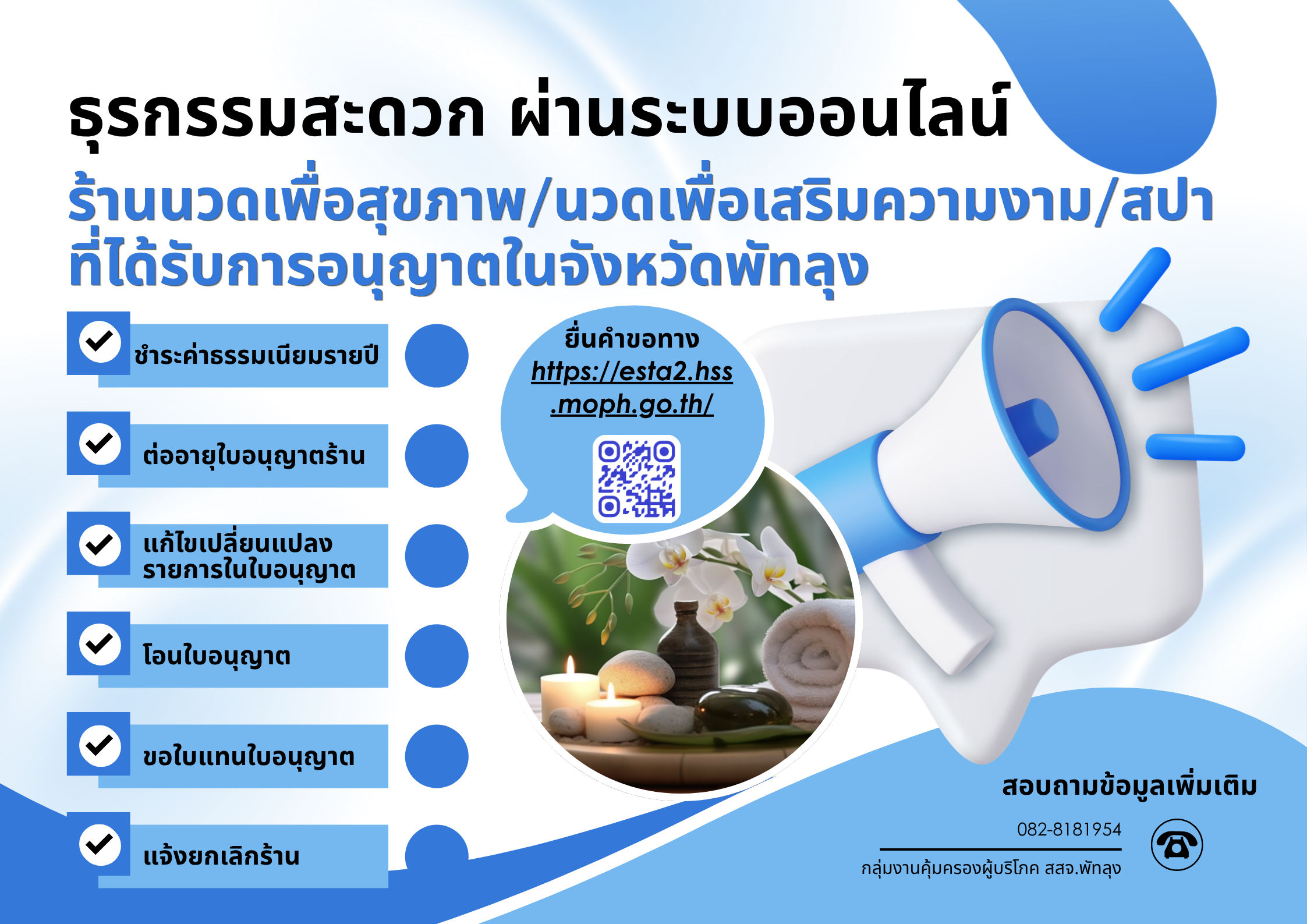 ธุรกรรมสะดวก ผ่านระบบออนไลน์

ร้านนวดเพื่อสุขภาพ/นวดเพื่อเสริมความงาม/สปา ที่ได้รับการอนุญาตในจังหวัดพัทลุง

ชำระค่าธรรมเนียมรายปี

ต่ออายุใบอนุญาตร้าน

แก้ไขเปลี่ยนแปลง รายการในใบอนุญาต

โอนใบอนุญาต

ขอใบแทนใบอนุญาต

แจ้งยกเลิกร้าน

ยื่นคำขอทาง https://esta2.hss.moph.go.th/

สอบถามข้อมูลเพิ่มเติม

082-8181954

กลุ่มงานคุ้มครองผู้บริโภค สสจ.พัทลุง